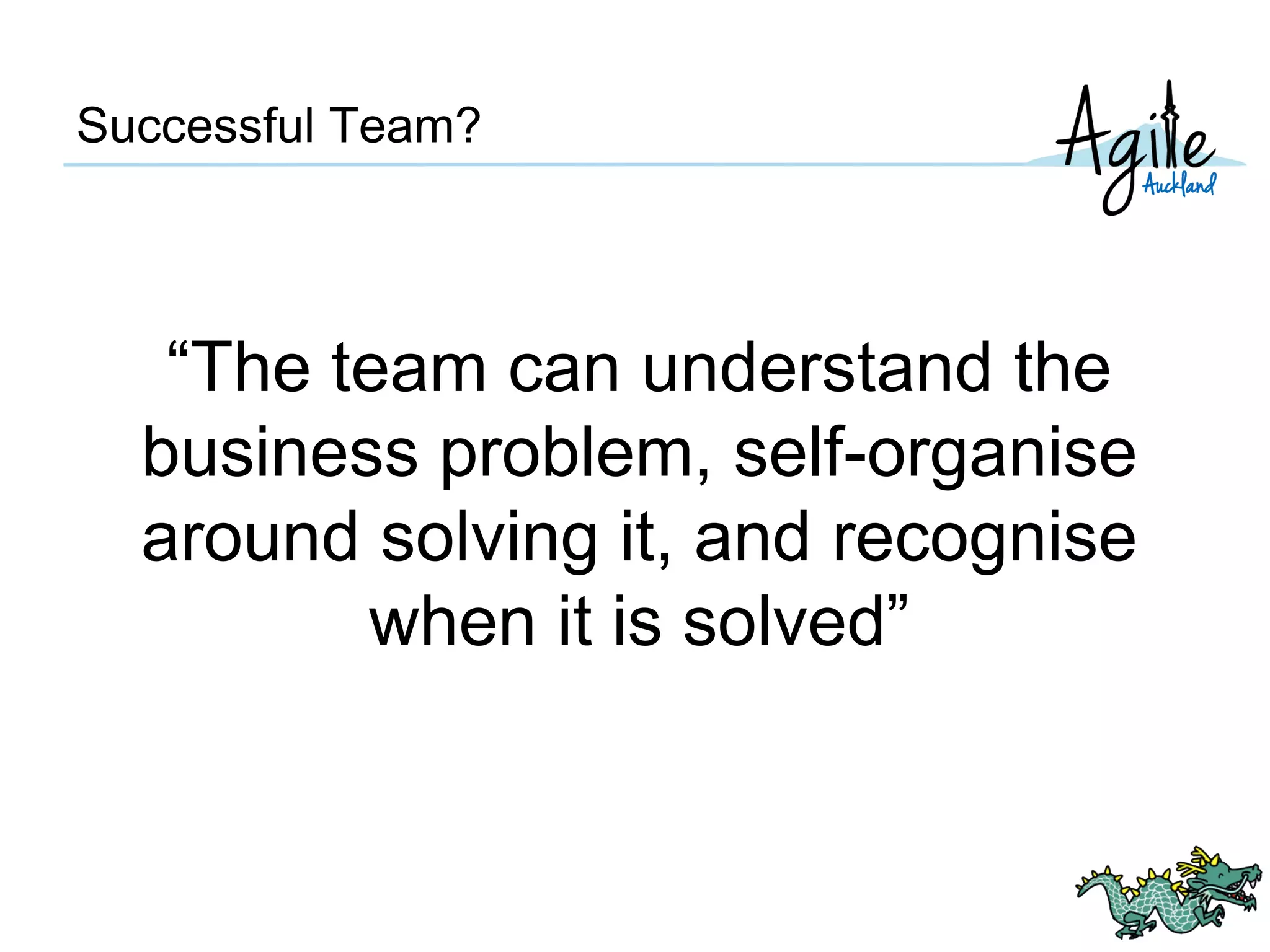 Successful Team?

Agile Auckland

“The team can understand the business problem, self-organise around solving it, and recognise when it is solved”